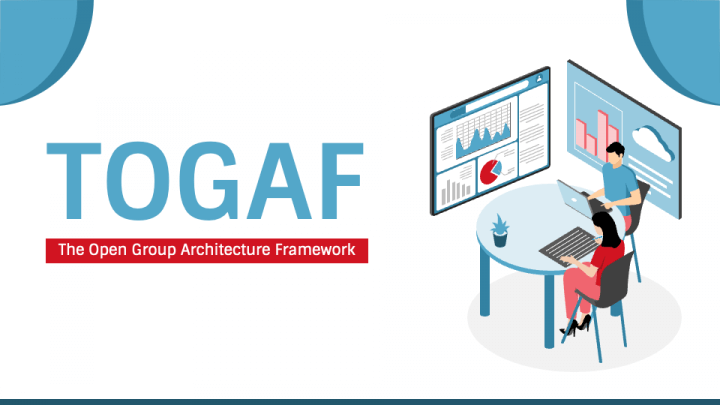 TOGAF

The Open Group Architecture Framework